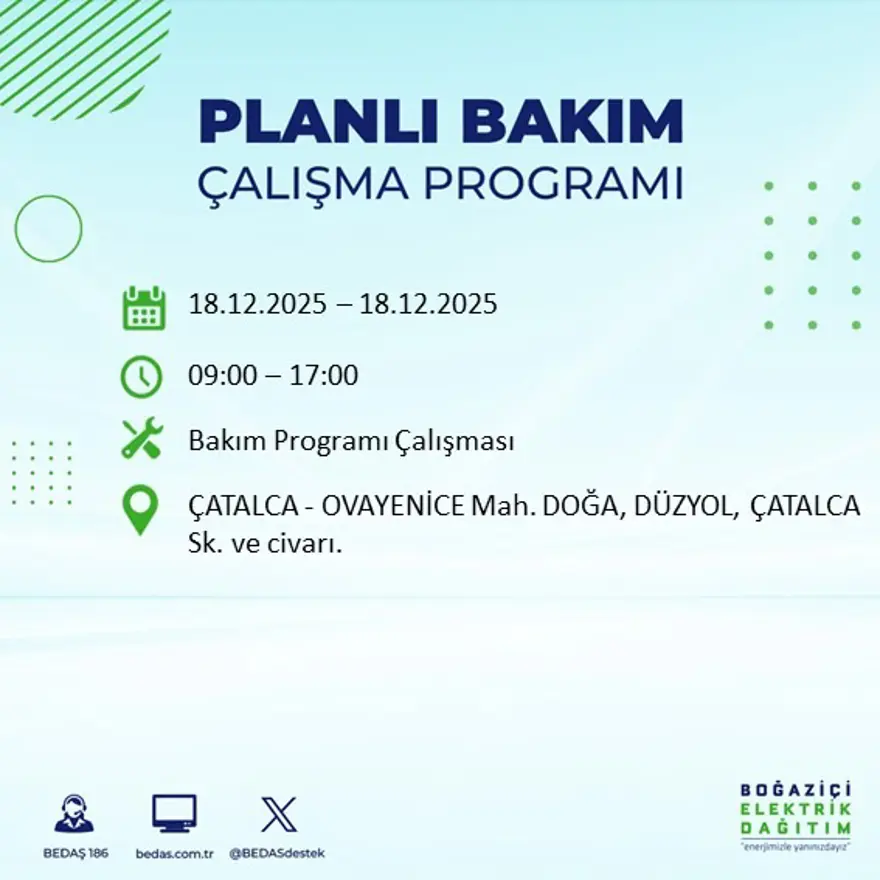 PLANLI BAKIM
ÇALIŞMA PROGRAMI

18.12.2025 – 18.12.2025

09:00 – 17:00

Bakım Programı Çalışması

ÇATALCA - OVAYENİCE Mah. DOĞA, DÜZYOL, ÇATALCA Sk. ve civarı.

BEDAŞ 186
bedas.com.tr
@BEDASdestek

BOĞAZİÇİ
ELEKTRİK
DAĞITIM
"enerjimizle yanınızdayız"